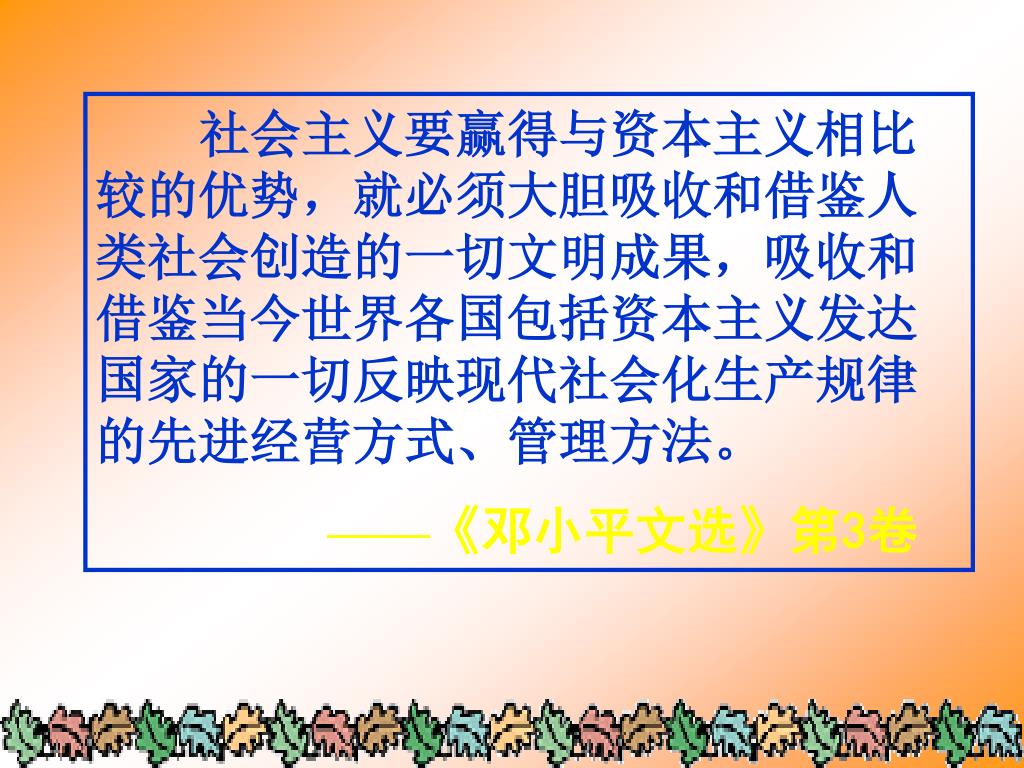 社会主义要赢得与资本主义相比较的优势，就必须大胆吸收和借鉴人类社会创造的一切文明成果，吸收和借鉴当今世界各国包括资本主义发达国家的一切反映现代社会化生产规律的先进经营方式、管理方法。

——《邓小平文选》第3卷